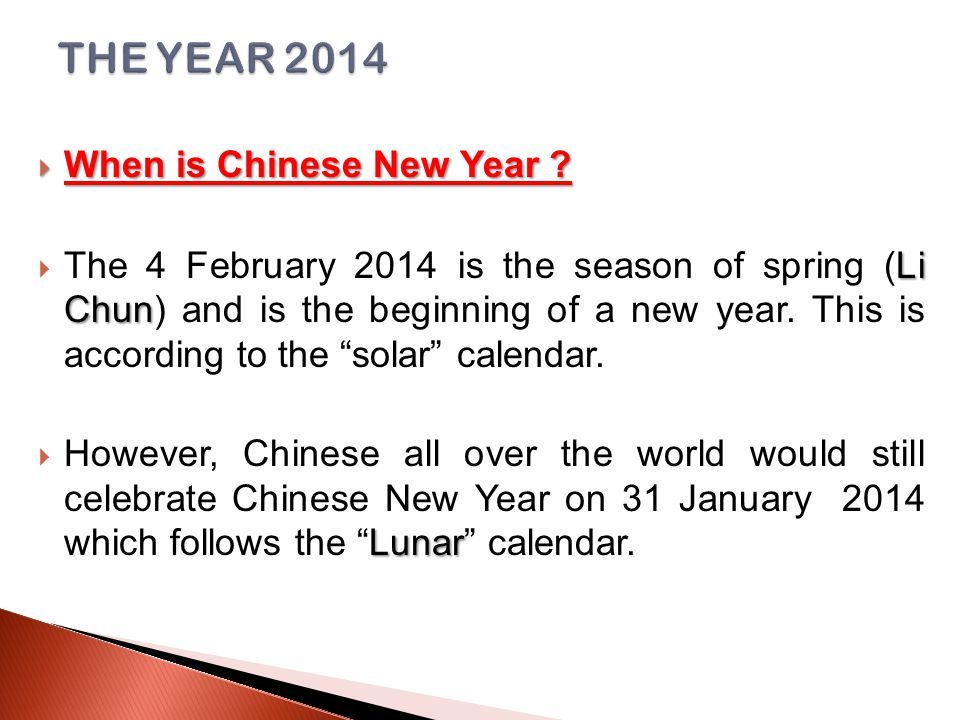 THE YEAR 2014

When is Chinese New Year ?

The 4 February 2014 is the season of spring (Li Chun) and is the beginning of a new year. This is according to the “solar” calendar.

However, Chinese all over the world would still celebrate Chinese New Year on 31 January 2014 which follows the “Lunar” calendar.